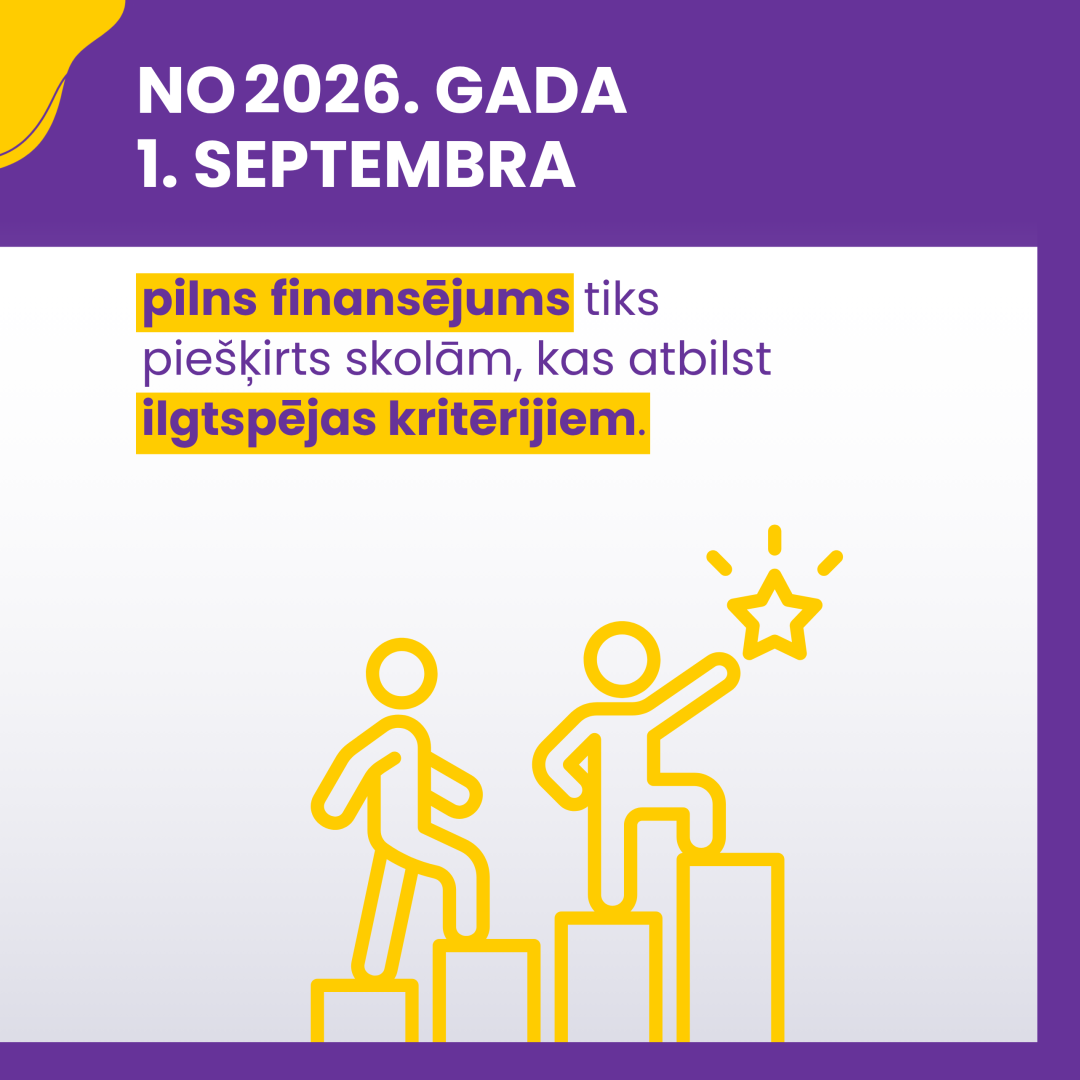 NO 2026. GADA
1. SEPTEMBRA

pilns finansējums tiks piešķirts skolām, kas atbilst ilgtspējas kritērijiem.